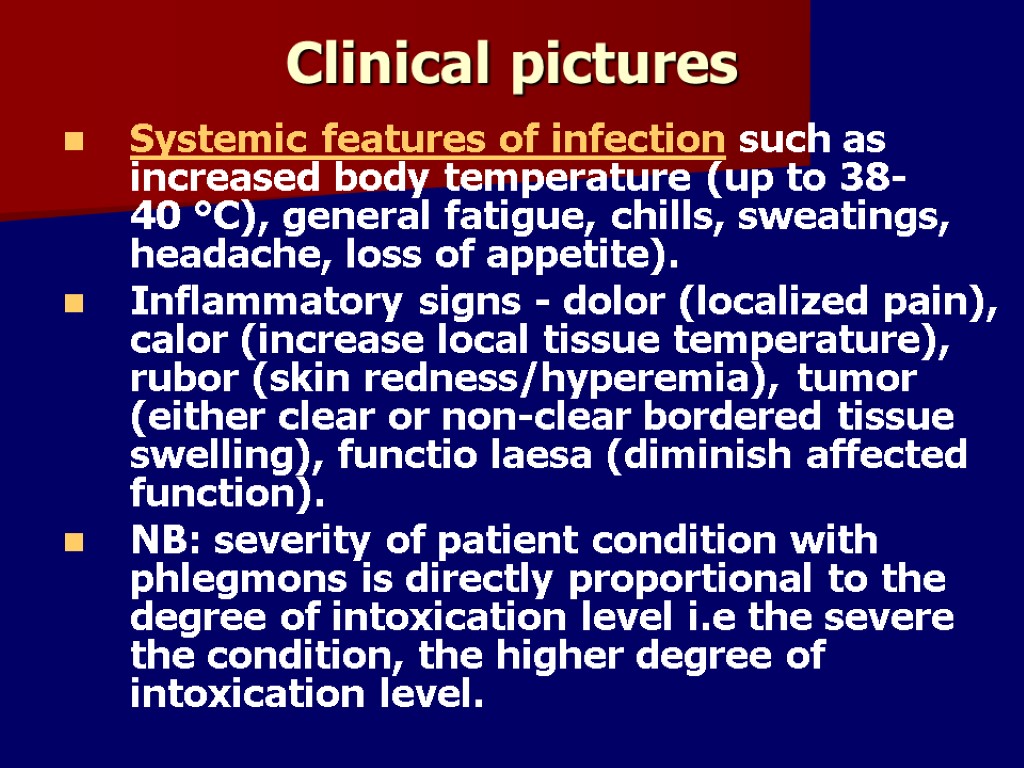 Clinical pictures

Systemic features of infection such as increased body temperature (up to 38-40 °C), general fatigue, chills, sweatings, headache, loss of appetite).

Inflammatory signs - dolor (localized pain), calor (increase local tissue temperature), rubor (skin redness/hyperemia), tumor (either clear or non-clear bordered tissue swelling), functio laesa (diminish affected function).

NB: severity of patient condition with phlegmons is directly proportional to the degree of intoxication level i.e the severe the condition, the higher degree of intoxication level.